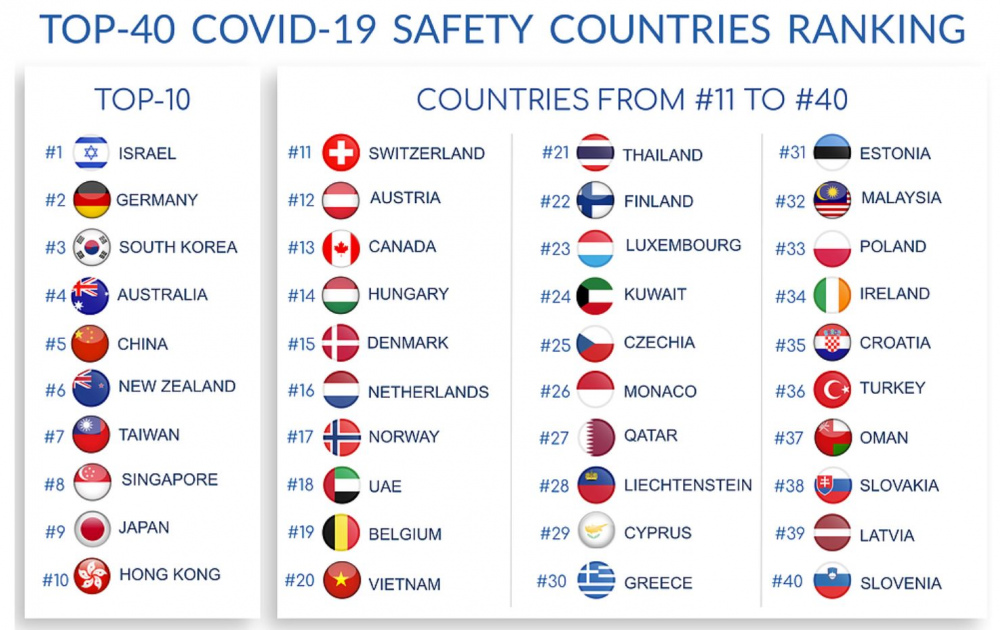 TOP-40 COVID-19 SAFETY COUNTRIES RANKING

TOP-10

#1 ISRAEL
#2 GERMANY
#3 SOUTH KOREA
#4 AUSTRALIA
#5 CHINA
#6 NEW ZEALAND
#7 TAIWAN
#8 SINGAPORE
#9 JAPAN
#10 HONG KONG

COUNTRIES FROM #11 TO #40

#11 SWITZERLAND
#12 AUSTRIA
#13 CANADA
#14 HUNGARY
#15 DENMARK
#16 NETHERLANDS
#17 NORWAY
#18 UAE
#19 BELGIUM
#20 VIETNAM

#21 THAILAND
#22 FINLAND
#23 LUXEMBOURG
#24 KUWAIT
#25 CZECHIA
#26 MONACO
#27 QATAR
#28 LIECHTENSTEIN
#29 CYPRUS
#30 GREECE

#31 ESTONIA
#32 MALAYSIA
#33 POLAND
#34 IRELAND
#35 CROATIA
#36 TURKEY
#37 OMAN
#38 SLOVAKIA
#39 LATVIA
#40 SLOVENIA